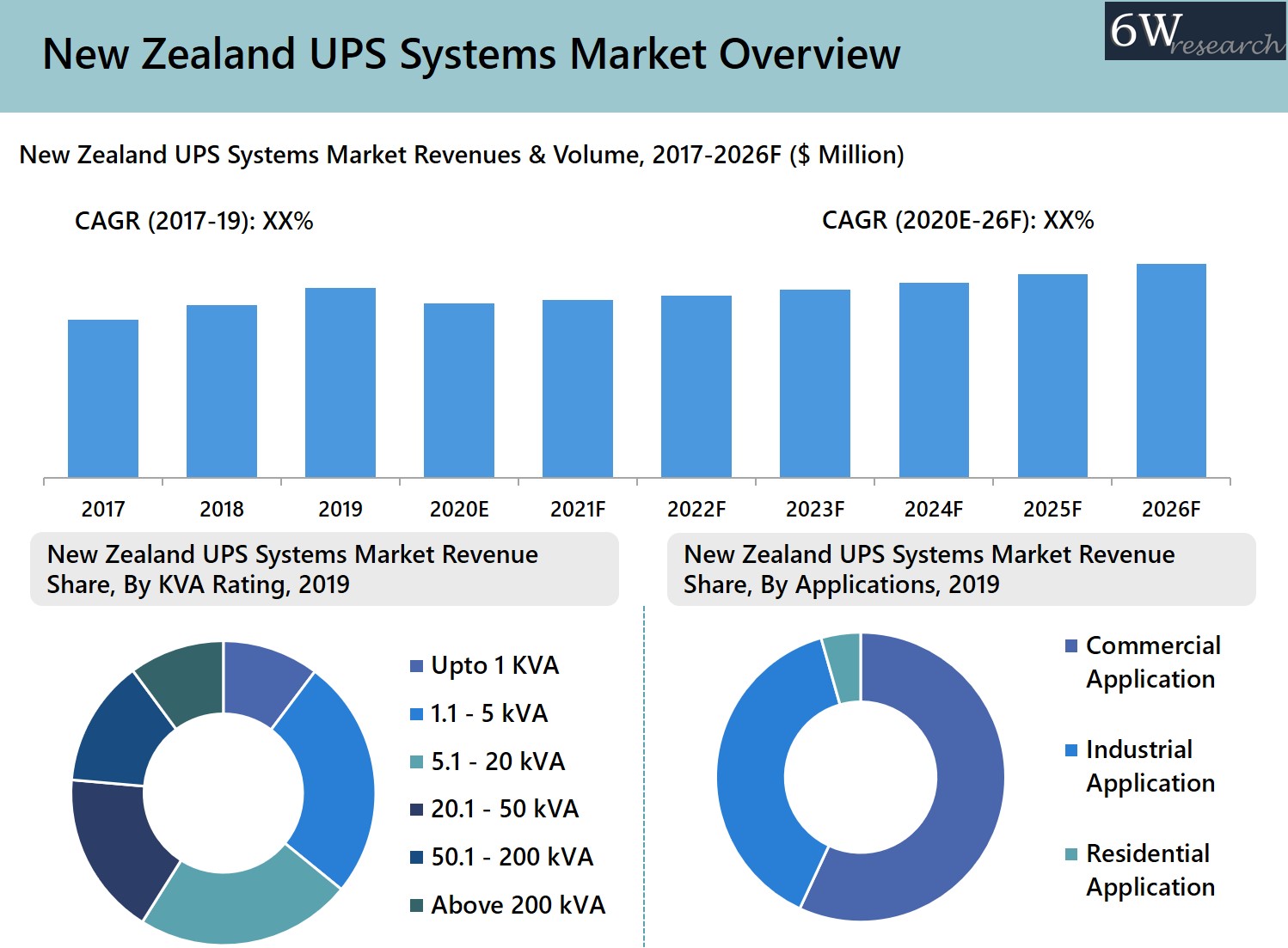 New Zealand UPS Systems Market Overview

6W research

New Zealand UPS Systems Market Revenues & Volume, 2017-2026F ($ Million)

CAGR (2017-19): XX%

CAGR (2020E-26F): XX%

2017
2018
2019
2020E
2021F
2022F
2023F
2024F
2025F
2026F

New Zealand UPS Systems Market Revenue Share, By KVA Rating, 2019

Upto 1 KVA
1.1 - 5 kVA
5.1 - 20 kVA
20.1 - 50 kVA
50.1 - 200 kVA
Above 200 kVA

New Zealand UPS Systems Market Revenue Share, By Applications, 2019

Commercial Application
Industrial Application
Residential Application